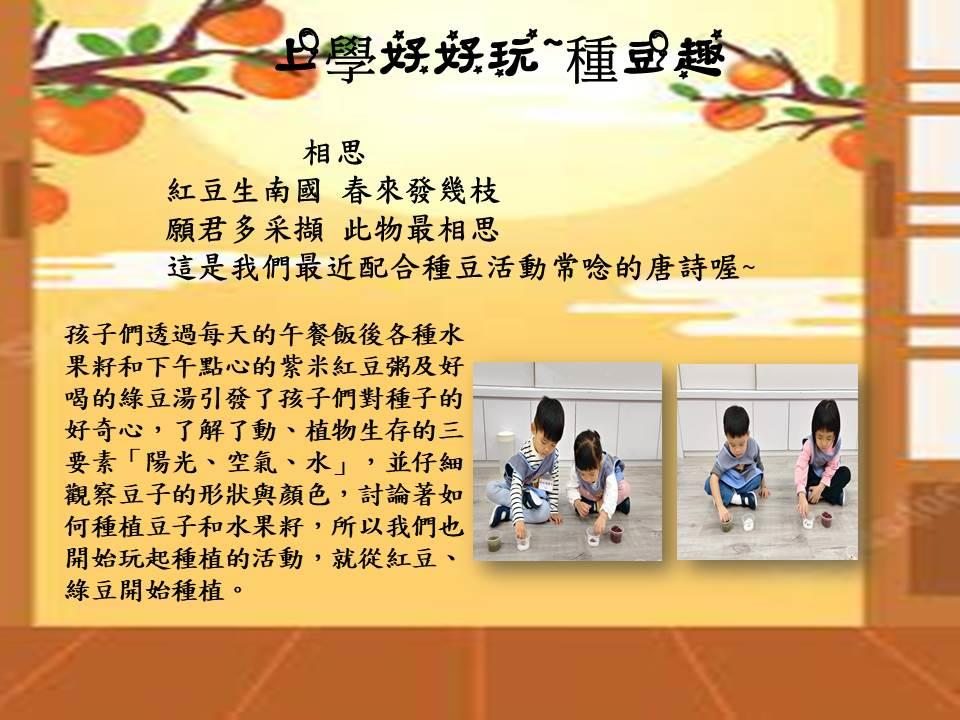 上學好好玩~種豆趣

相思
紅豆生南國 春來發幾枝
願君多采擷 此物最相思
這是我們最近配合種豆活動常唸的唐詩喔~

孩子們透過每天的午餐飯後各種水果籽和下午點心的紫米紅豆粥及好喝的綠豆湯引發了孩子們對種子的好奇心，了解了動、植物生存的三要素「陽光、空氣、水」，並仔細觀察豆子的形狀與顏色，討論著如何種植豆子和水果籽，所以我們也開始玩起種植的活動，就從紅豆、綠豆開始種植。